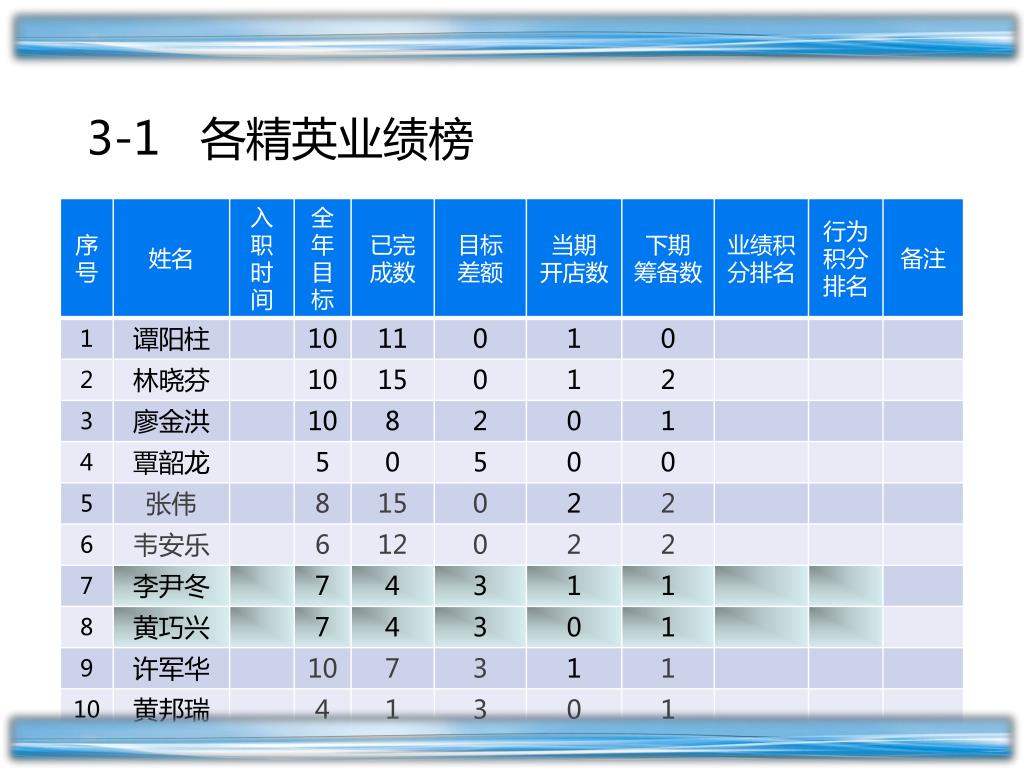 3-1 各精英业绩榜

| 序号 | 姓名 | 入职时间 | 全年目标 | 已完成数 | 目标差额 | 当期开店数 | 下期筹备数 | 业绩积分排名 | 行为积分排名 | 备注 |
|---|---|---|---|---|---|---|---|---|---|---|
| 1 | 谭阳柱 | | 10 | 11 | 0 | 1 | 0 | | | |
| 2 | 林晓芬 | | 10 | 15 | 0 | 1 | 2 | | | |
| 3 | 廖金洪 | | 10 | 8 | 2 | 0 | 1 | | | |
| 4 | 覃韶龙 | | 5 | 0 | 5 | 0 | 0 | | | |
| 5 | 张伟 | | 8 | 15 | 0 | 2 | 2 | | | |
| 6 | 韦安乐 | | 6 | 12 | 0 | 2 | 2 | | | |
| 7 | 李尹冬 | | 7 | 4 | 3 | 1 | 1 | | | |
| 8 | 黄巧兴 | | 7 | 4 | 3 | 0 | 1 | | | |
| 9 | 许军华 | | 10 | 7 | 3 | 1 | 1 | | | |
| 10 | 黄邦瑞 | | 4 | 1 | 3 | 0 | 1 | | | |